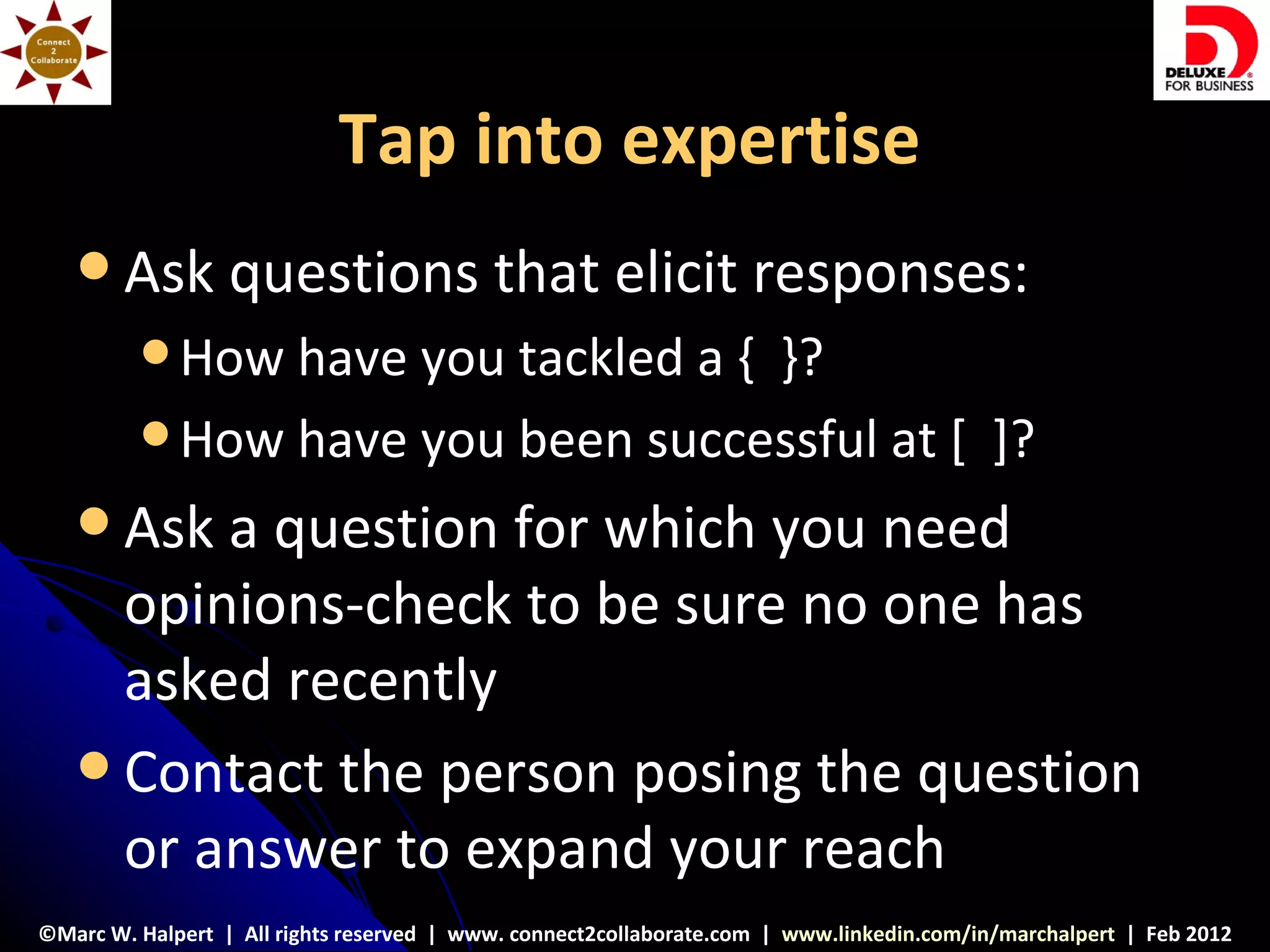 Connect 2 Collaborate

DELUXE FOR BUSINESS

Tap into expertise

• Ask questions that elicit responses:
  • How have you tackled a { }?
  • How have you been successful at [ ]?
• Ask a question for which you need opinions-check to be sure no one has asked recently
• Contact the person posing the question or answer to expand your reach

©Marc W. Halpert | All rights reserved | www. connect2collaborate.com | www.linkedin.com/in/marchalpert | Feb 2012